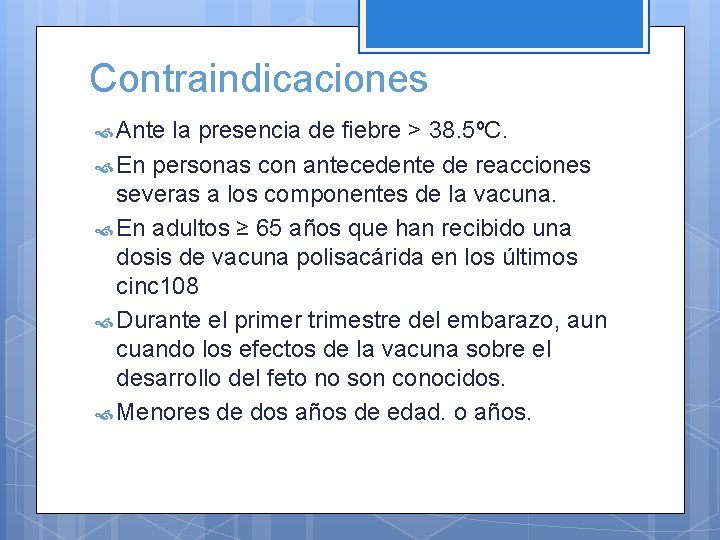 Contraindicaciones

Ante la presencia de fiebre > 38.5ºC.

En personas con antecedente de reacciones severas a los componentes de la vacuna.

En adultos ≥ 65 años que han recibido una dosis de vacuna polisacárida en los últimos cinc108

Durante el primer trimestre del embarazo, aun cuando los efectos de la vacuna sobre el desarrollo del feto no son conocidos.

Menores de dos años de edad. o años.